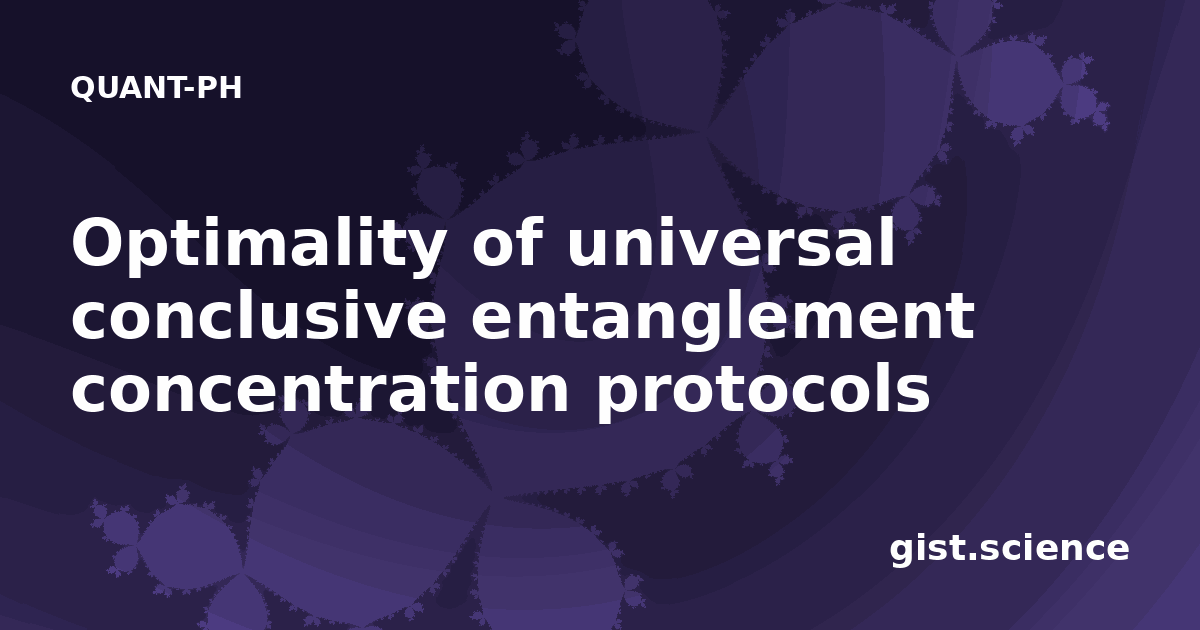 QUANT-PH

Optimality of universal conclusive entanglement concentration protocols

gist.science